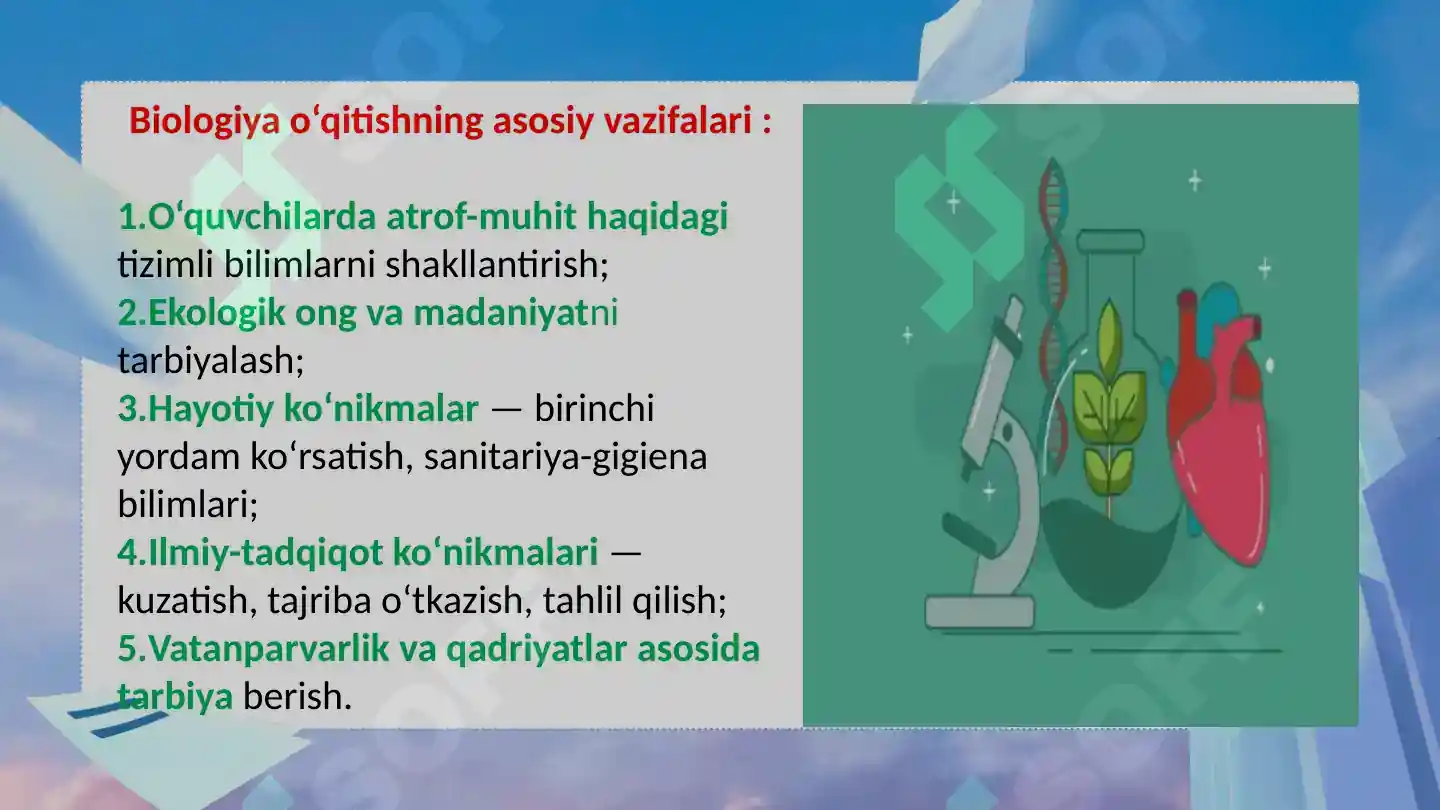 Biologiya o‘qitishning asosiy vazifalari :

1.O‘quvchilarda atrof-muhit haqidagi tizimli bilimlarni shakllantirish;
2.Ekologik ong va madaniyatni tarbiyalash;
3.Hayotiy ko‘nikmalar — birinchi yordam ko‘rsatish, sanitariya-gigiena bilimlari;
4.Ilmiy-tadqiqot ko‘nikmalari — kuzatish, tajriba o‘tkazish, tahlil qilish;
5.Vatanparvarlik va qadriyatlar asosida tarbiya berish.